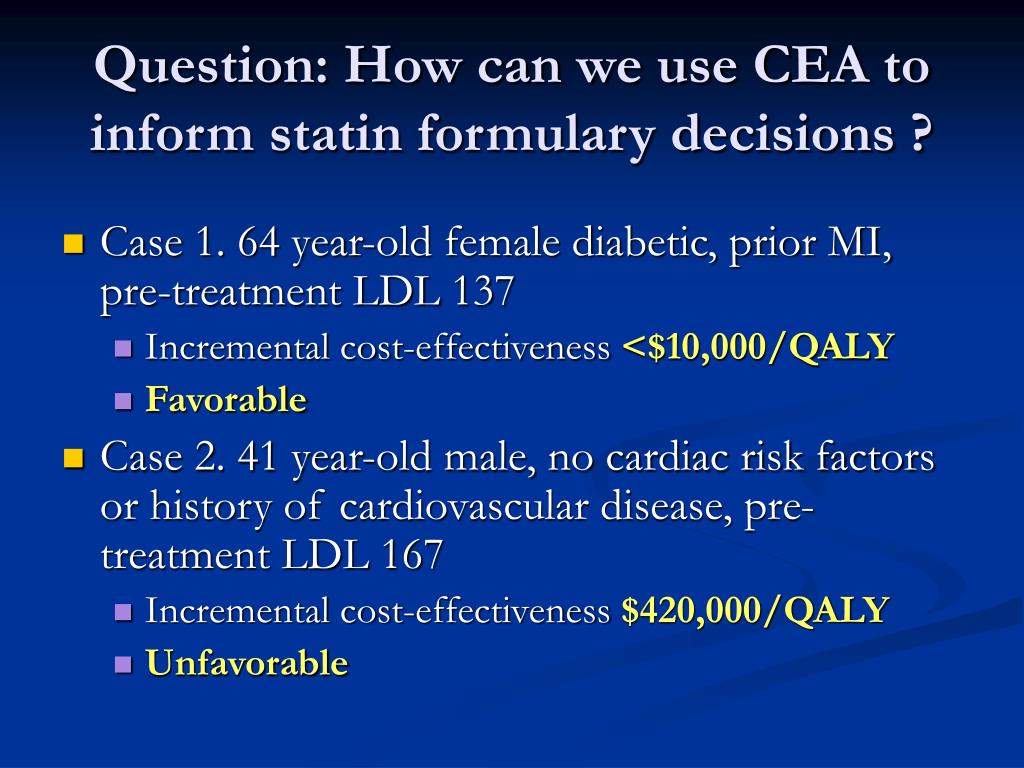 Question: How can we use CEA to inform statin formulary decisions ?

Case 1. 64 year-old female diabetic, prior MI, pre-treatment LDL 137

Incremental cost-effectiveness <\$10,000/QALY

Favorable

Case 2. 41 year-old male, no cardiac risk factors or history of cardiovascular disease, pre-treatment LDL 167

Incremental cost-effectiveness \$420,000/QALY

Unfavorable